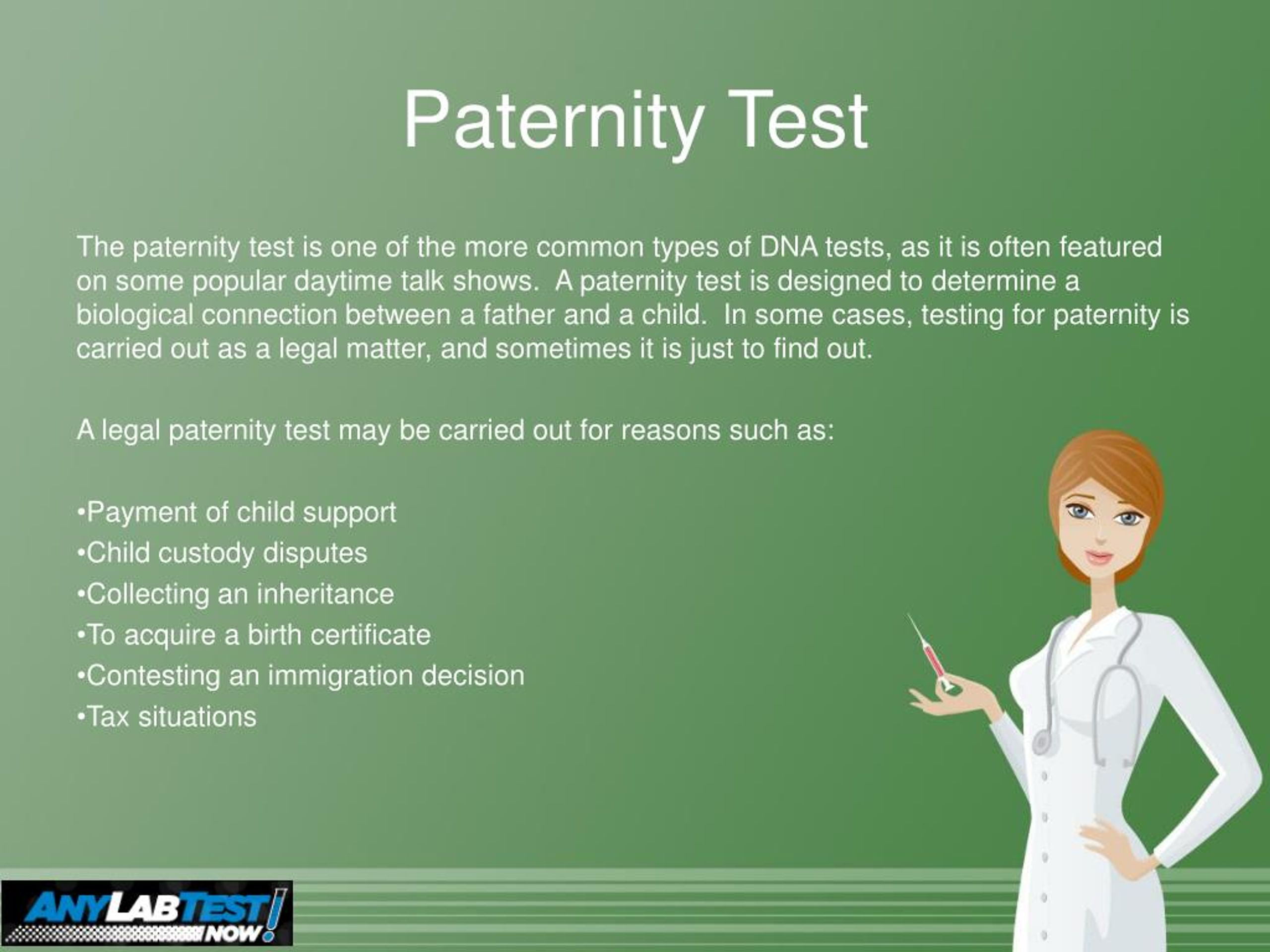 Paternity Test

The paternity test is one of the more common types of DNA tests, as it is often featured on some popular daytime talk shows.  A paternity test is designed to determine a biological connection between a father and a child.  In some cases, testing for paternity is carried out as a legal matter, and sometimes it is just to find out.

A legal paternity test may be carried out for reasons such as:

•Payment of child support
•Child custody disputes
•Collecting an inheritance
•To acquire a birth certificate
•Contesting an immigration decision
•Tax situations

ANY LAB TEST NOW!